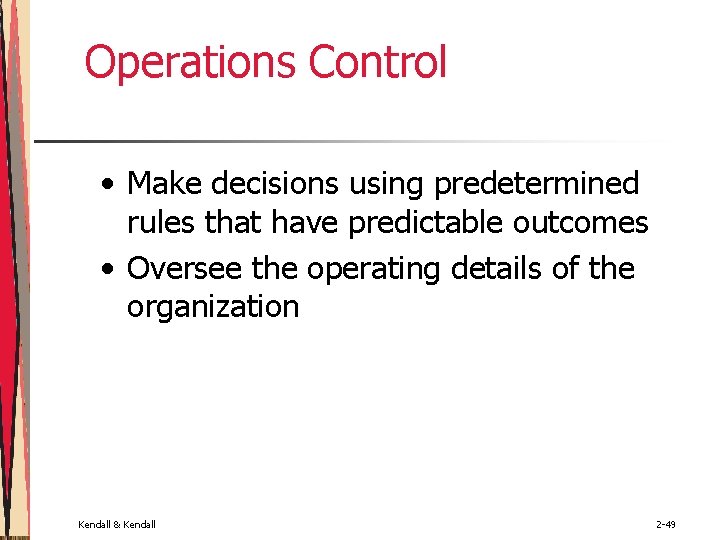 Operations Control

• Make decisions using predetermined rules that have predictable outcomes
• Oversee the operating details of the organization

Kendall & Kendall

2-49